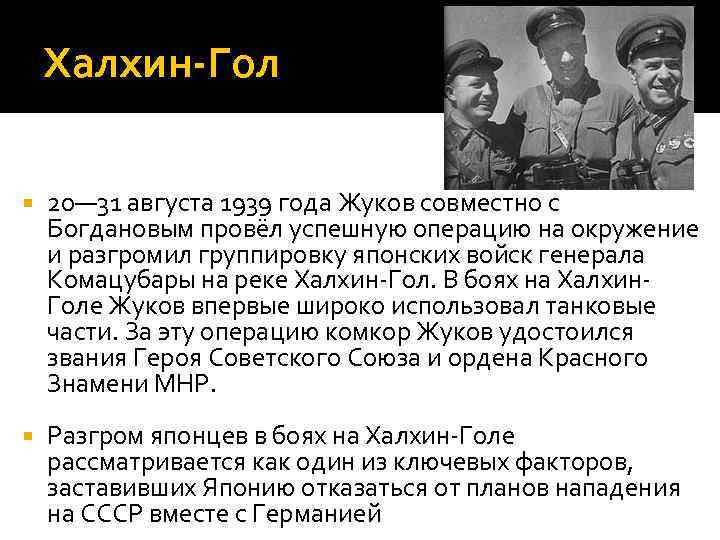 Халхин-Гол

20—31 августа 1939 года Жуков совместно с Богдановым провёл успешную операцию на окружение и разгромил группировку японских войск генерала Комацубары на реке Халхин-Гол. В боях на Халхин-Голе Жуков впервые широко использовал танковые части. За эту операцию комкор Жуков удостоился звания Героя Советского Союза и ордена Красного Знамени МНР.

Разгром японцев в боях на Халхин-Голе рассматривается как один из ключевых факторов, заставивших Японию отказаться от планов нападения на СССР вместе с Германией